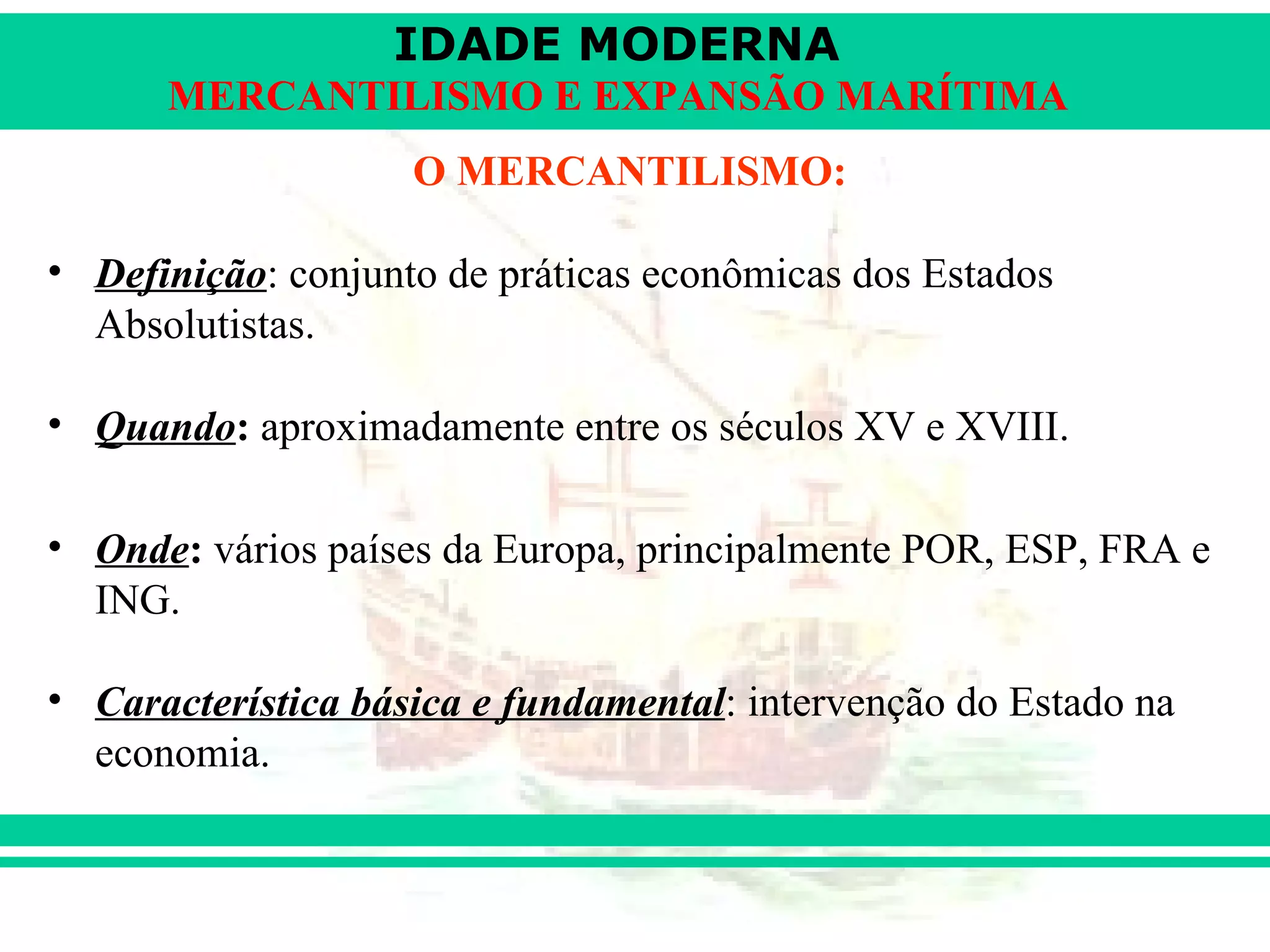 IDADE MODERNA
MERCANTILISMO E EXPANSÃO MARÍTIMA

O MERCANTILISMO:

• Definição: conjunto de práticas econômicas dos Estados Absolutistas.

• Quando: aproximadamente entre os séculos XV e XVIII.

• Onde: vários países da Europa, principalmente POR, ESP, FRA e ING.

• Característica básica e fundamental: intervenção do Estado na economia.